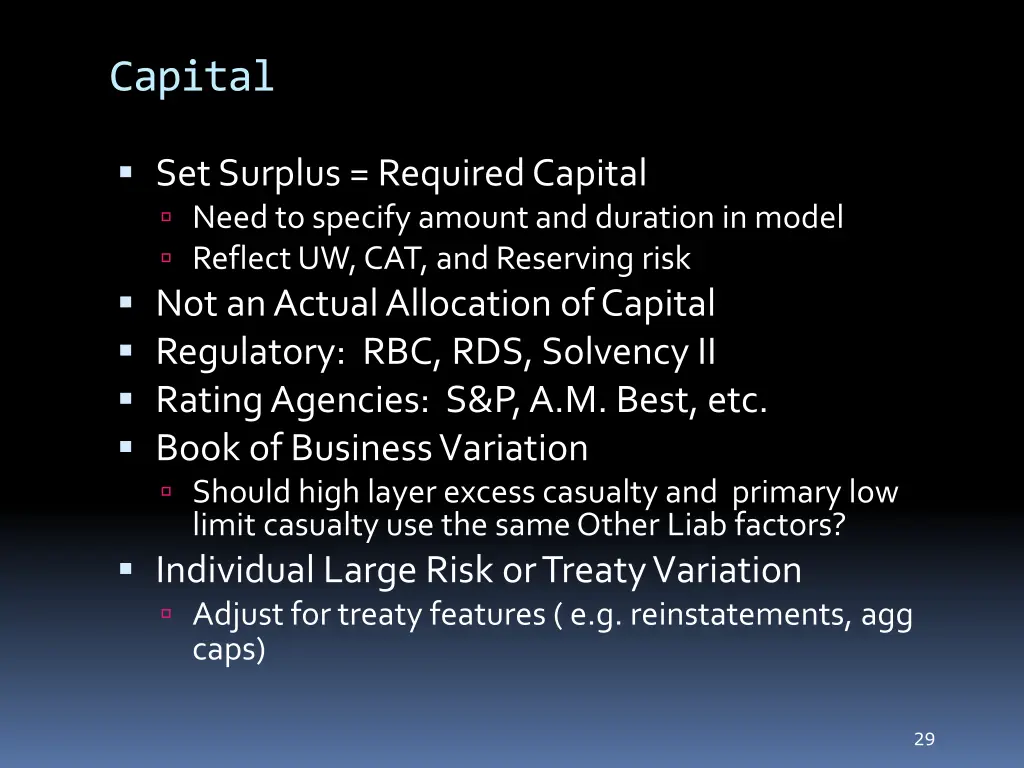 Capital

Set Surplus = Required Capital
Need to specify amount and duration in model
Reflect UW, CAT, and Reserving risk
Not an Actual Allocation of Capital
Regulatory: RBC, RDS, Solvency II
Rating Agencies: S&P, A.M. Best, etc.
Book of Business Variation
Should high layer excess casualty and primary low limit casualty use the same Other Liab factors?
Individual Large Risk or Treaty Variation
Adjust for treaty features ( e.g. reinstatements, agg caps)

29